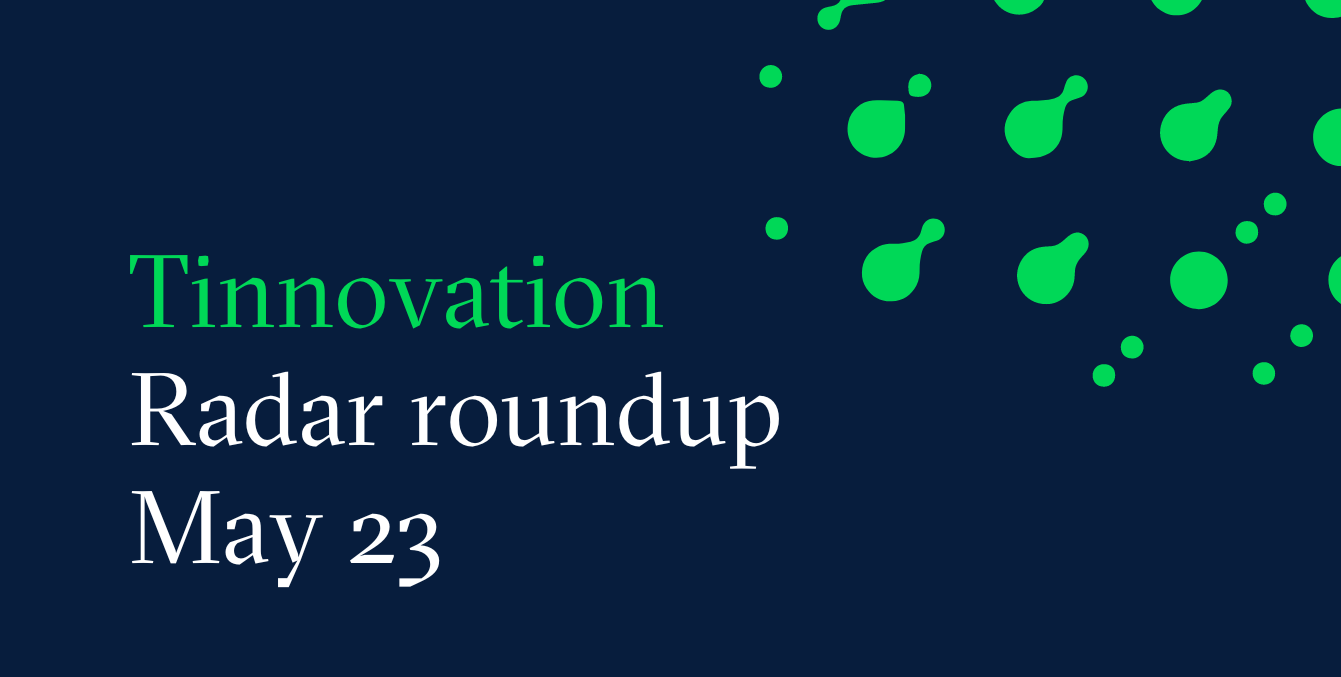 Tinnovation
Radar roundup
May 23